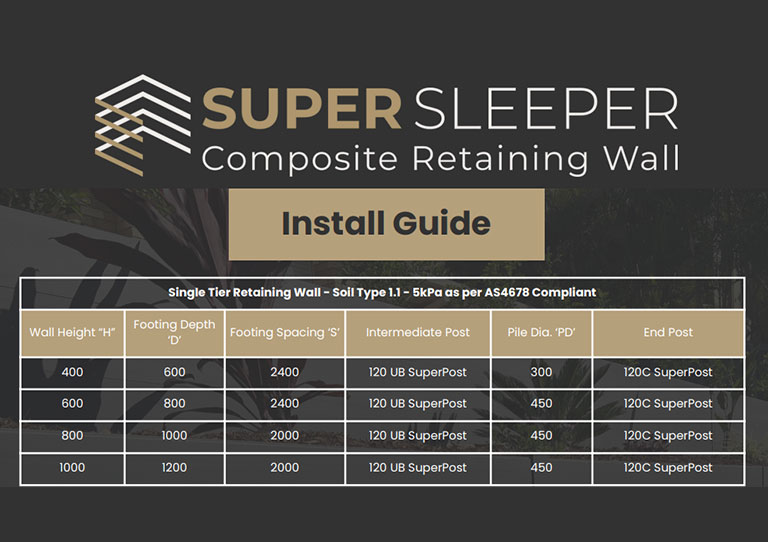 SUPER SLEEPER
Composite Retaining Wall

Install Guide

Single Tier Retaining Wall - Soil Type 1.1 - 5kPa as per AS4678 Compliant

| Wall Height "H" | Footing Depth 'D' | Footing Spacing 'S' | Intermediate Post | Pile Dia. 'PD' | End Post |
|---|---|---|---|---|---|
| 400 | 600 | 2400 | 120 UB SuperPost | 300 | 120C SuperPost |
| 600 | 800 | 2400 | 120 UB SuperPost | 450 | 120C SuperPost |
| 800 | 1000 | 2000 | 120 UB SuperPost | 450 | 120C SuperPost |
| 1000 | 1200 | 2000 | 120 UB SuperPost | 450 | 120C SuperPost |